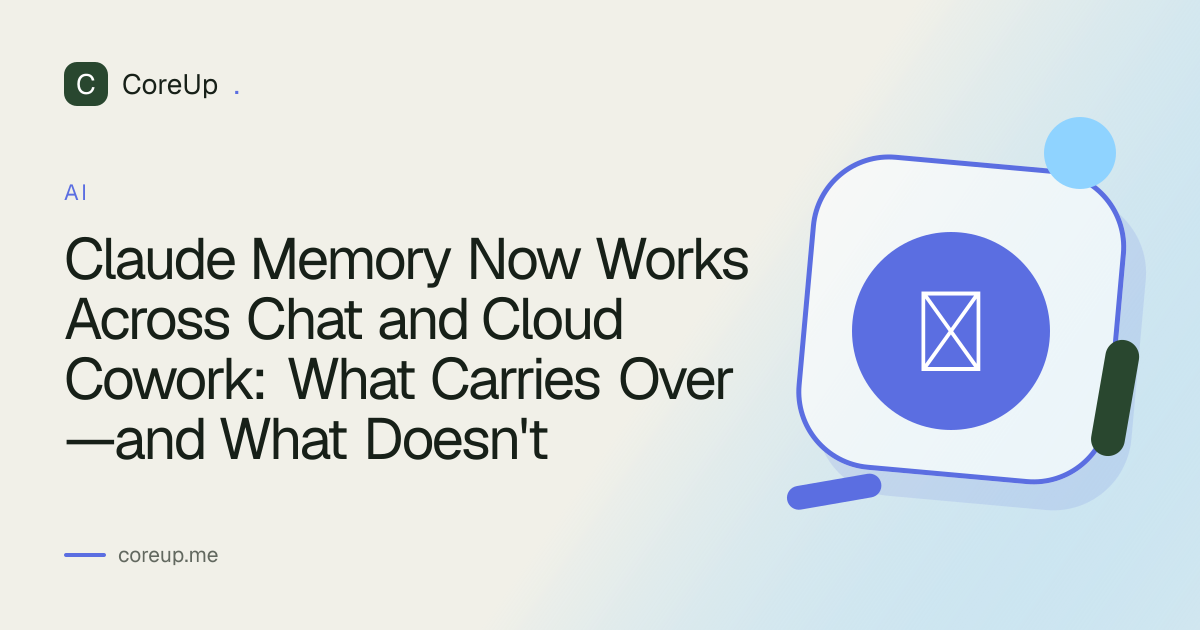 C CoreUp .

AI

Claude Memory Now Works Across Chat and Cloud Cowork: What Carries Over —and What Doesn't

coreup.me